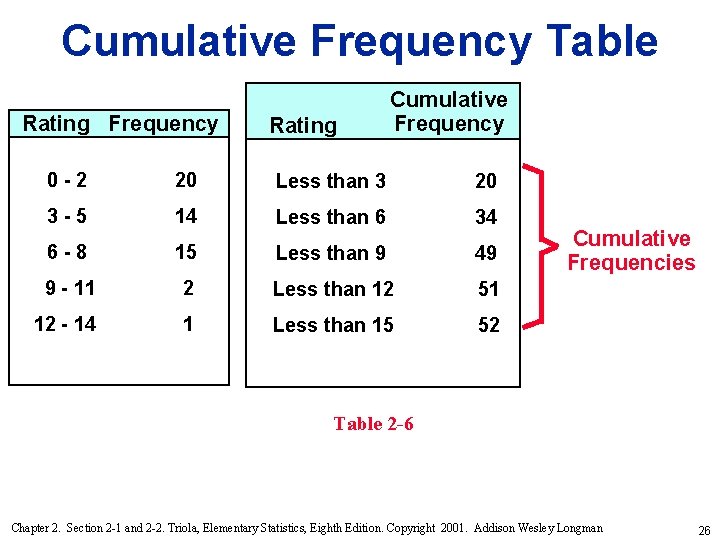 Cumulative Frequency Table

| Rating | Frequency |
|---|---|
| 0 - 2 | 20 |
| 3 - 5 | 14 |
| 6 - 8 | 15 |
| 9 - 11 | 2 |
| 12 - 14 | 1 |

| Rating | Cumulative Frequency |
|---|---|
| Less than 3 | 20 |
| Less than 6 | 34 |
| Less than 9 | 49 |
| Less than 12 | 51 |
| Less than 15 | 52 |

Cumulative Frequencies

Table 2-6

Chapter 2. Section 2-1 and 2-2. Triola, Elementary Statistics, Eighth Edition. Copyright 2001. Addison Wesley Longman

26